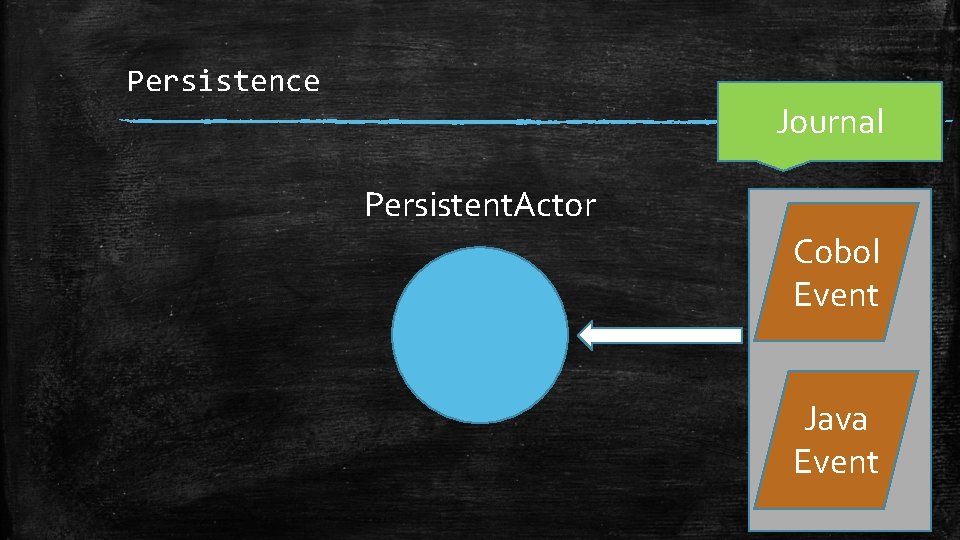 Persistence

Journal

PersistentActor

Cobol Event

Java Event